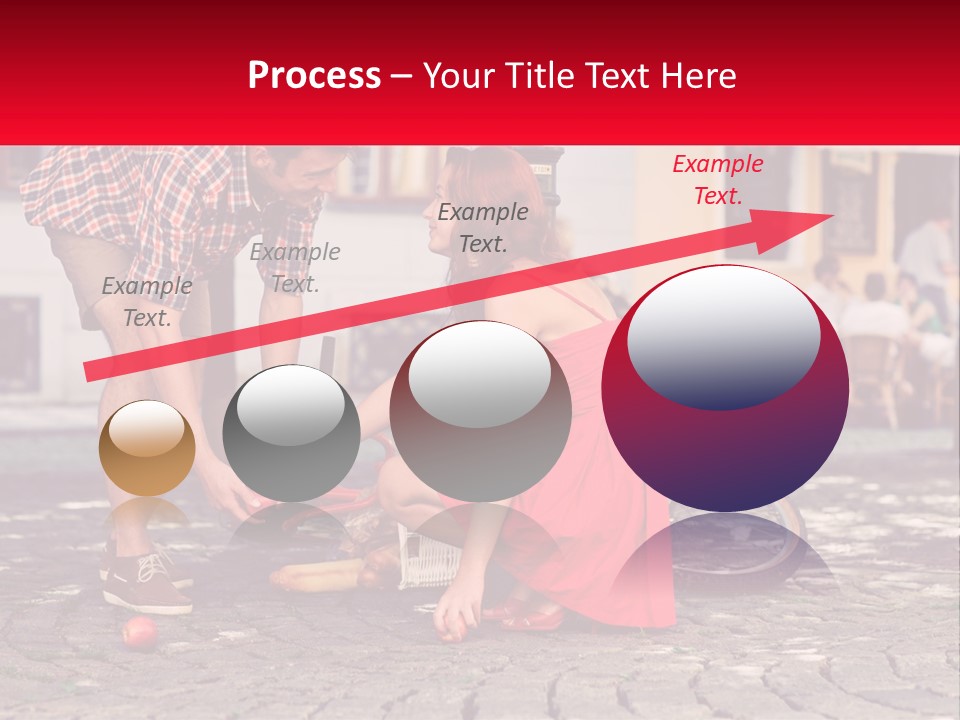 Process – Your Title Text Here

Example Text.

Example Text.

Example Text.

Example Text.